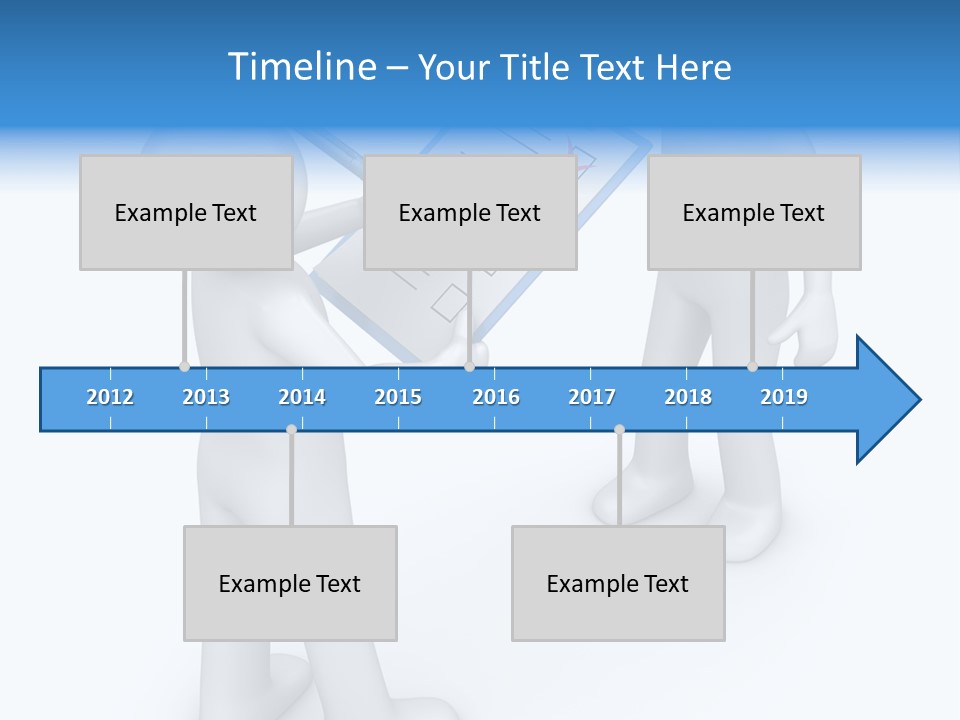 Timeline – Your Title Text Here

Example Text

Example Text

Example Text

2012 2013 2014 2015 2016 2017 2018 2019

Example Text

Example Text